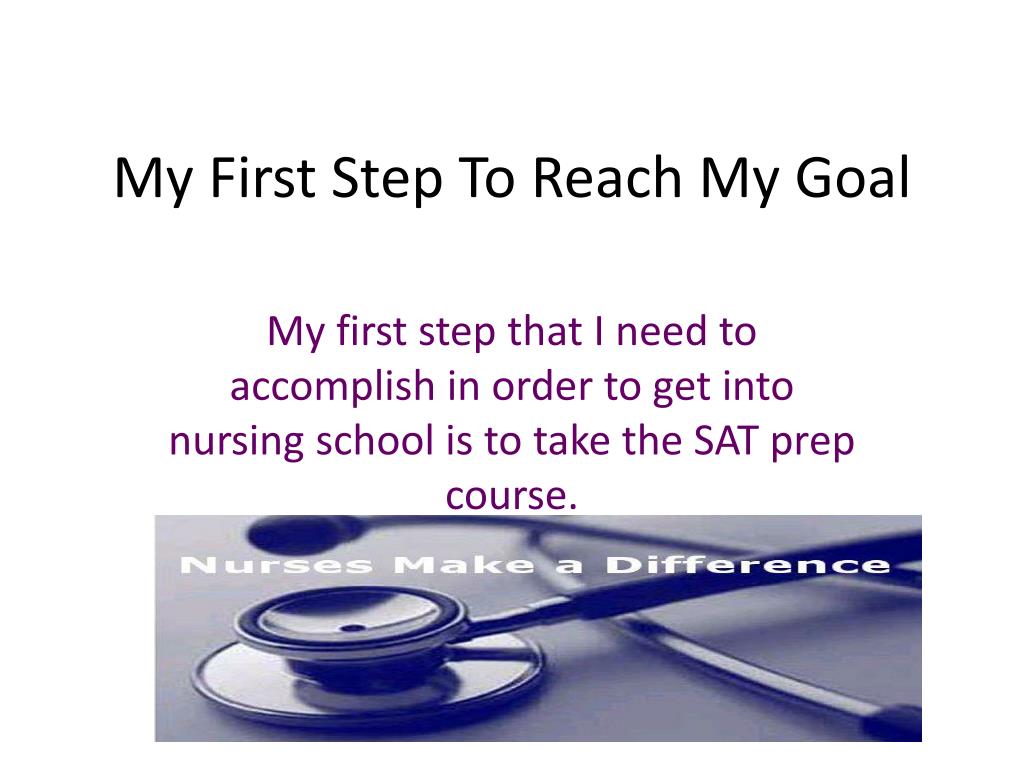 My First Step To Reach My Goal

My first step that I need to accomplish in order to get into nursing school is to take the SAT prep course.

Nurses Make a Difference